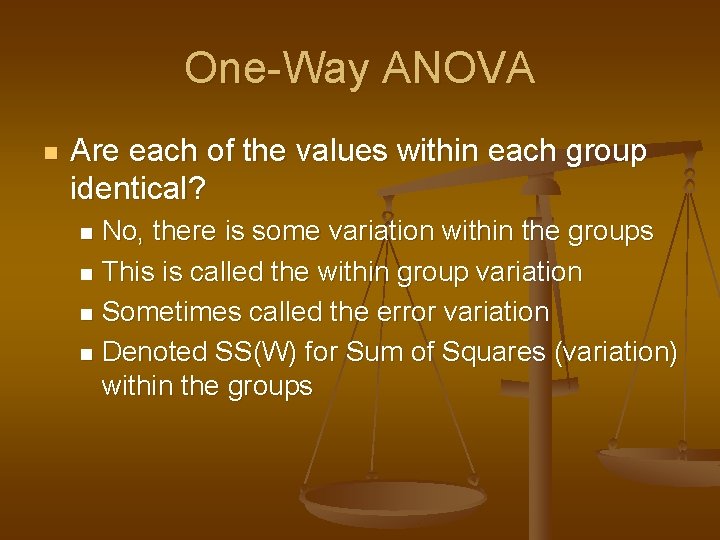 One-Way ANOVA

Are each of the values within each group identical?

No, there is some variation within the groups

This is called the within group variation

Sometimes called the error variation

Denoted SS(W) for Sum of Squares (variation) within the groups